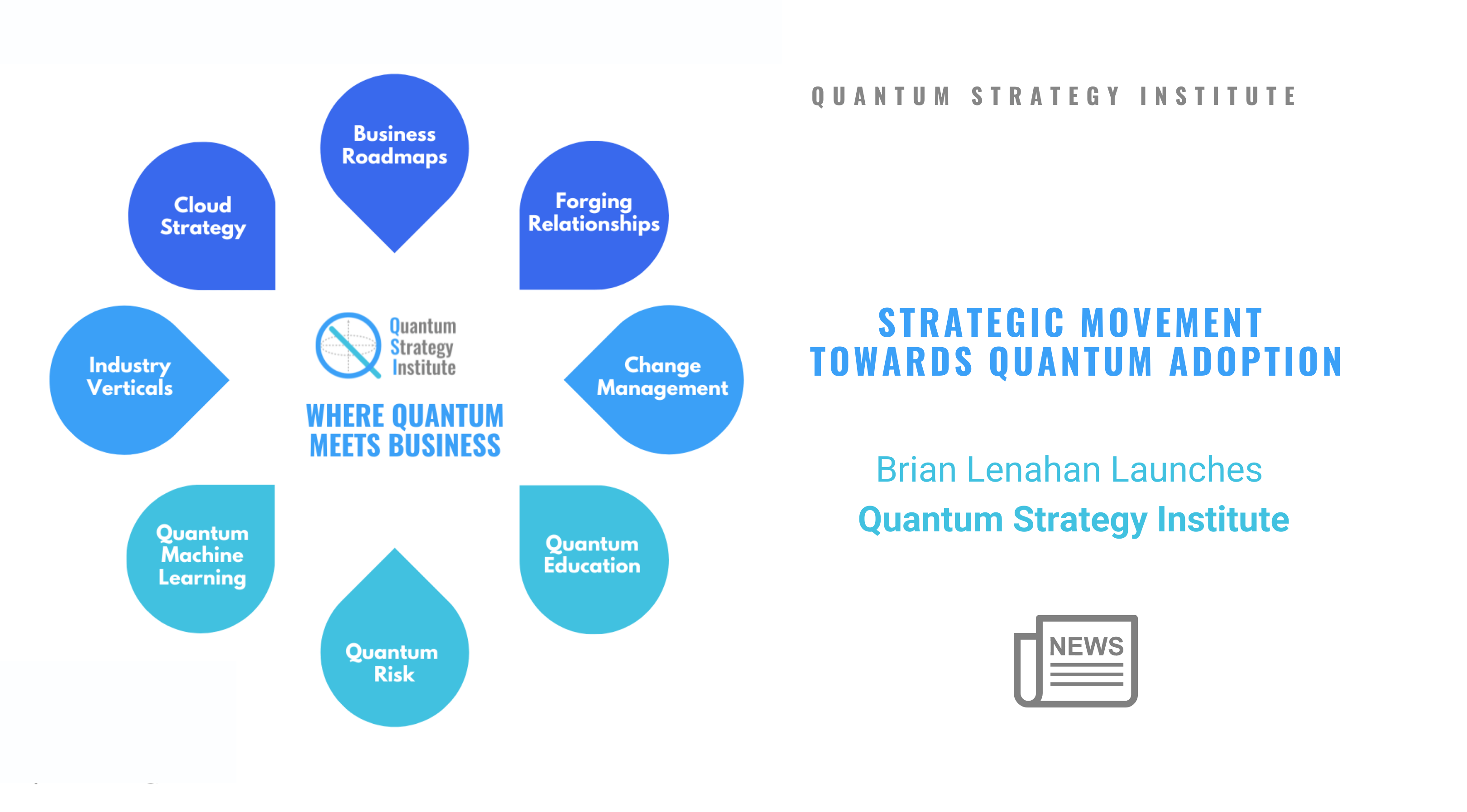 Business Roadmaps

Forging Relationships

Change Management

Quantum Education

Quantum Risk

Quantum Machine Learning

Industry Verticals

Cloud Strategy

Quantum Strategy Institute

WHERE QUANTUM MEETS BUSINESS

QUANTUM STRATEGY INSTITUTE

STRATEGIC MOVEMENT TOWARDS QUANTUM ADOPTION

Brian Lenahan Launches
Quantum Strategy Institute

NEWS